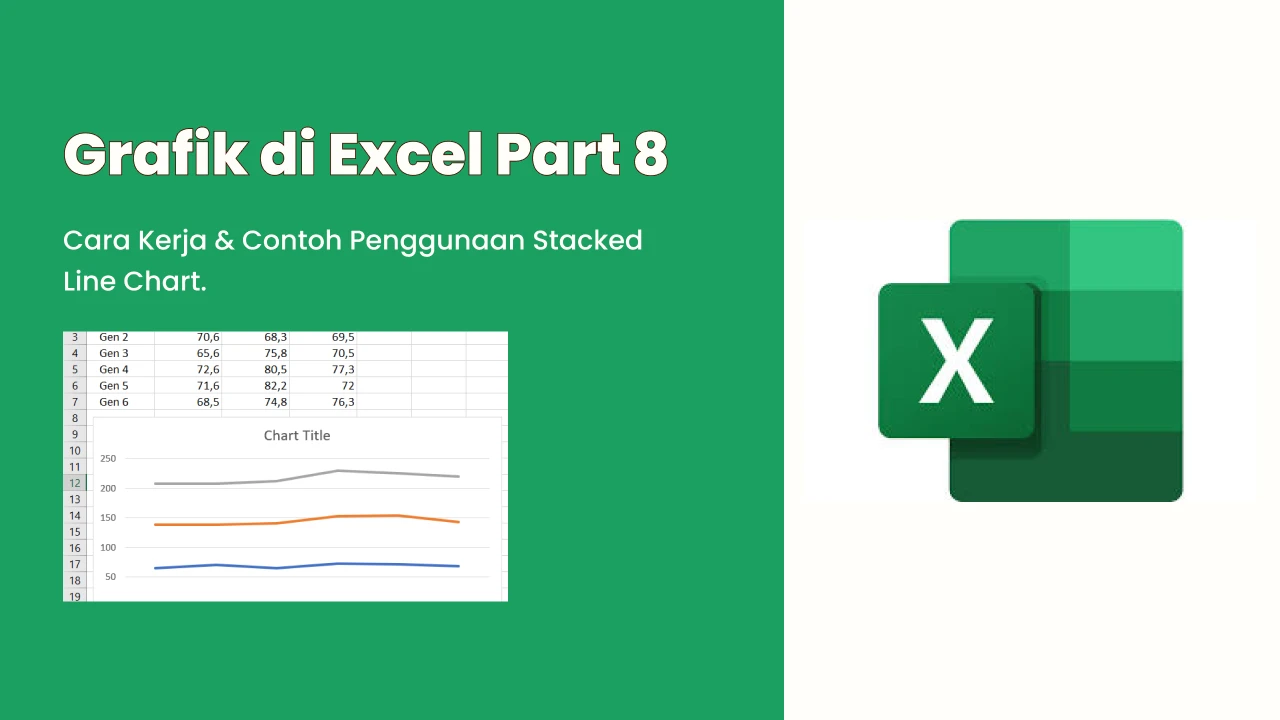 Grafik di Excel Part 8

Cara Kerja & Contoh Penggunaan Stacked Line Chart.

| 3 | Gen 2 | 70,6 | 68,3 | 69,5 |
|---|---|---|---|---|
| 4 | Gen 3 | 65,6 | 75,8 | 70,5 |
| 5 | Gen 4 | 72,6 | 80,5 | 77,3 |
| 6 | Gen 5 | 71,6 | 82,2 | 72 |
| 7 | Gen 6 | 68,5 | 74,8 | 76,3 |

8
9
10
11
12
13
14
15
16
17
18
19

Chart Title

250
200
150
100
50

X